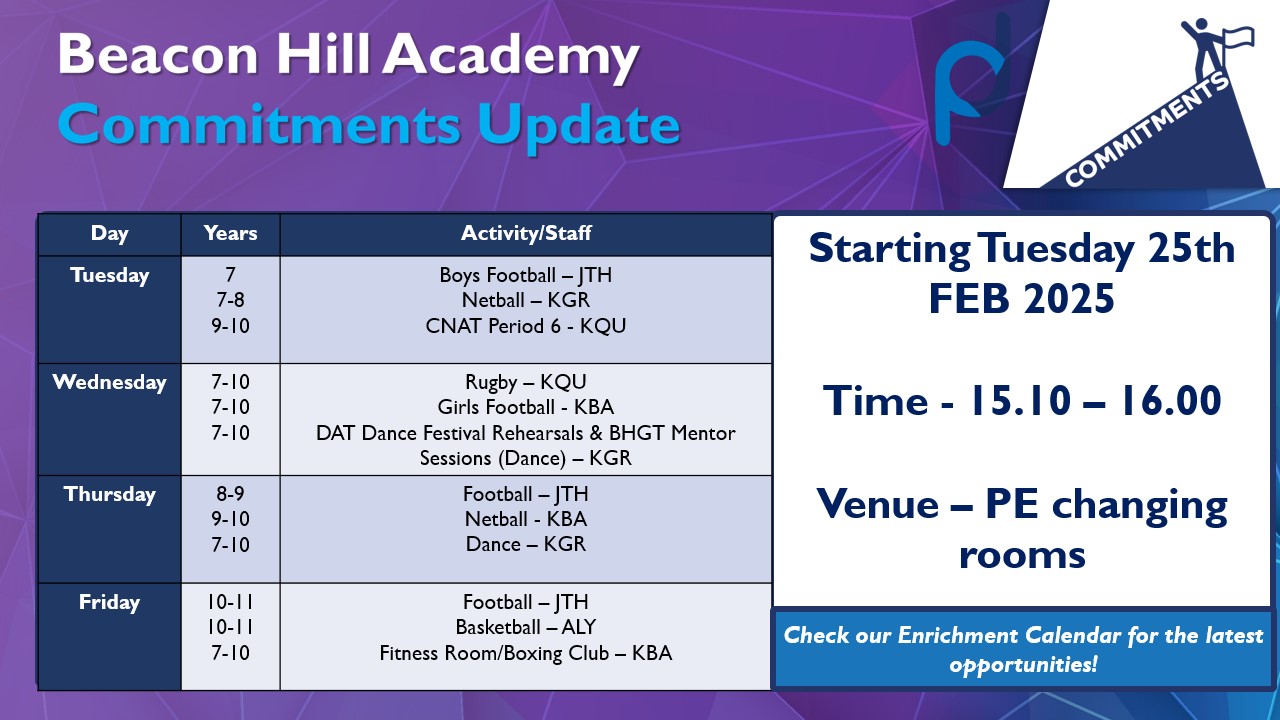 Beacon Hill Academy
Commitments Update

COMMITMENTS

| Day | Years | Activity/Staff |
|---|---|---|
| Tuesday | 7<br>7-8<br>9-10 | Boys Football – JTH<br>Netball – KGR<br>CNAT Period 6 - KQU |
| Wednesday | 7-10<br>7-10<br>7-10 | Rugby – KQU<br>Girls Football - KBA<br>DAT Dance Festival Rehearsals & BHGT Mentor Sessions (Dance) – KGR |
| Thursday | 8-9<br>9-10<br>7-10 | Football – JTH<br>Netball - KBA<br>Dance – KGR |
| Friday | 10-11<br>10-11<br>7-10 | Football – JTH<br>Basketball – ALY<br>Fitness Room/Boxing Club – KBA |

Starting Tuesday 25th FEB 2025

Time - 15.10 – 16.00

Venue – PE changing rooms

Check our Enrichment Calendar for the latest opportunities!